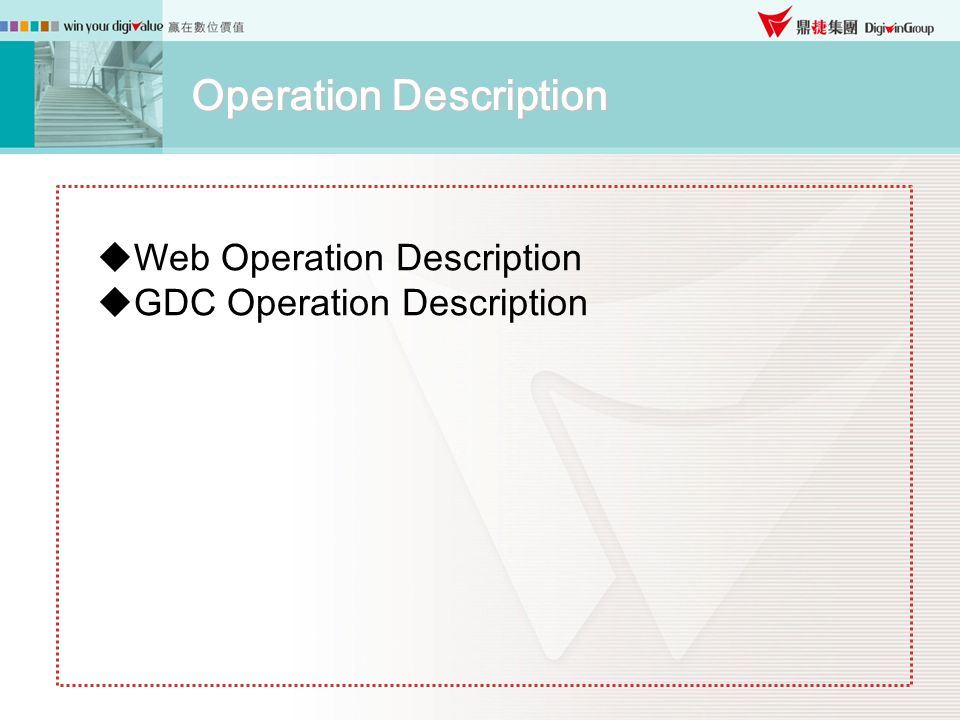 win your digivalue 贏在數位價值

鼎捷集團 DigiwinGroup

Operation Description

◆Web Operation Description
◆GDC Operation Description